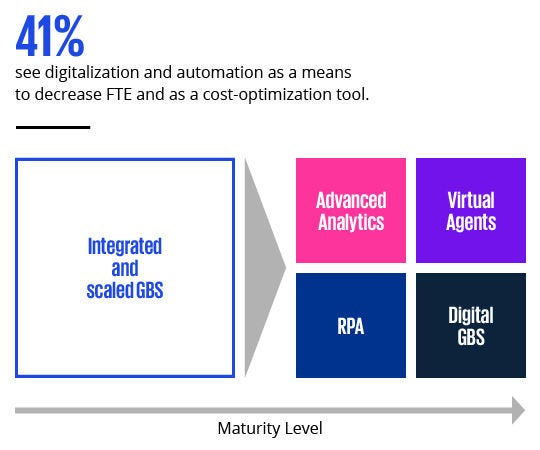 41%
see digitalization and automation as a means to decrease FTE and as a cost-optimization tool.

Integrated and scaled GBS

Advanced Analytics

Virtual Agents

RPA

Digital GBS

Maturity Level